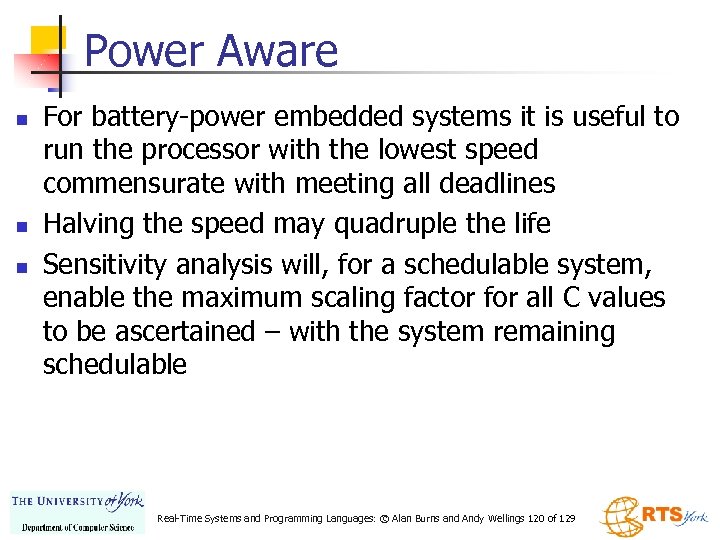 Power Aware

- For battery-power embedded systems it is useful to run the processor with the lowest speed commensurate with meeting all deadlines
- Halving the speed may quadruple the life
- Sensitivity analysis will, for a schedulable system, enable the maximum scaling factor for all C values to be ascertained – with the system remaining schedulable

THE UNIVERSITY of York
Department of Computer Science

Real-Time Systems and Programming Languages: © Alan Burns and Andy Wellings 120 of 129

RTS York